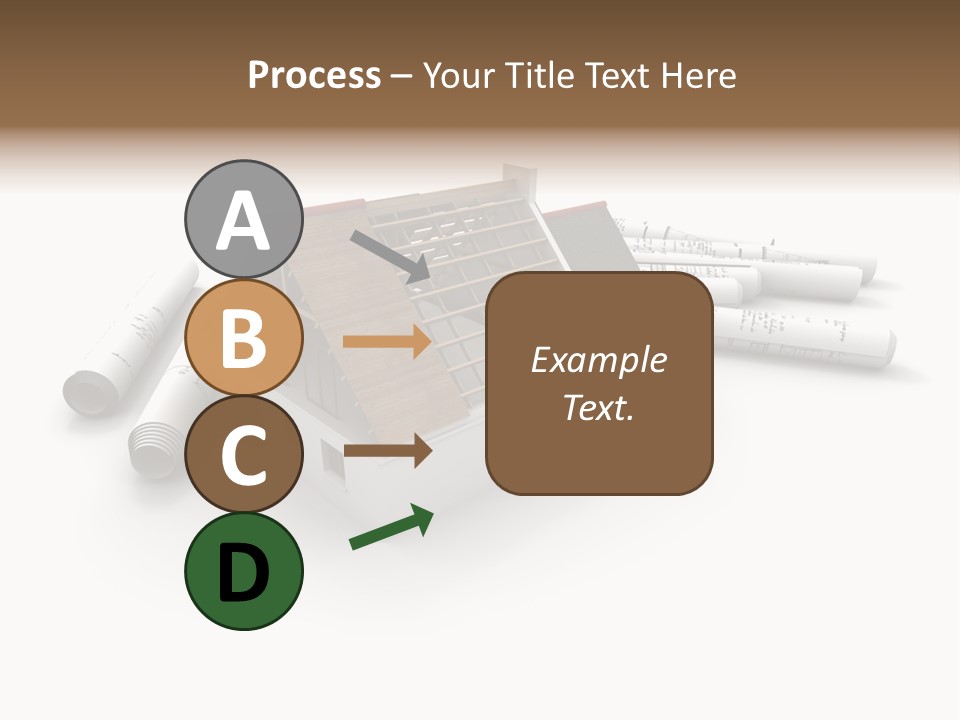 Process – Your Title Text Here

A

B

C

D

Example Text.